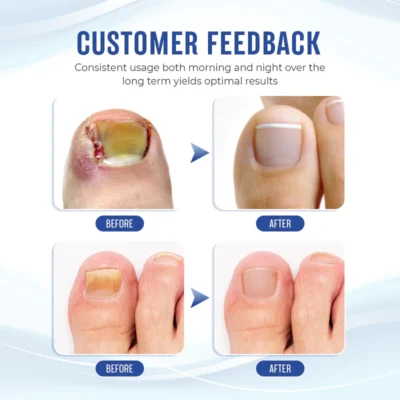 CUSTOMER FEEDBACK

Consistent usage both morning and night over the long term yields optimal results

BEFORE

AFTER

BEFORE

AFTER